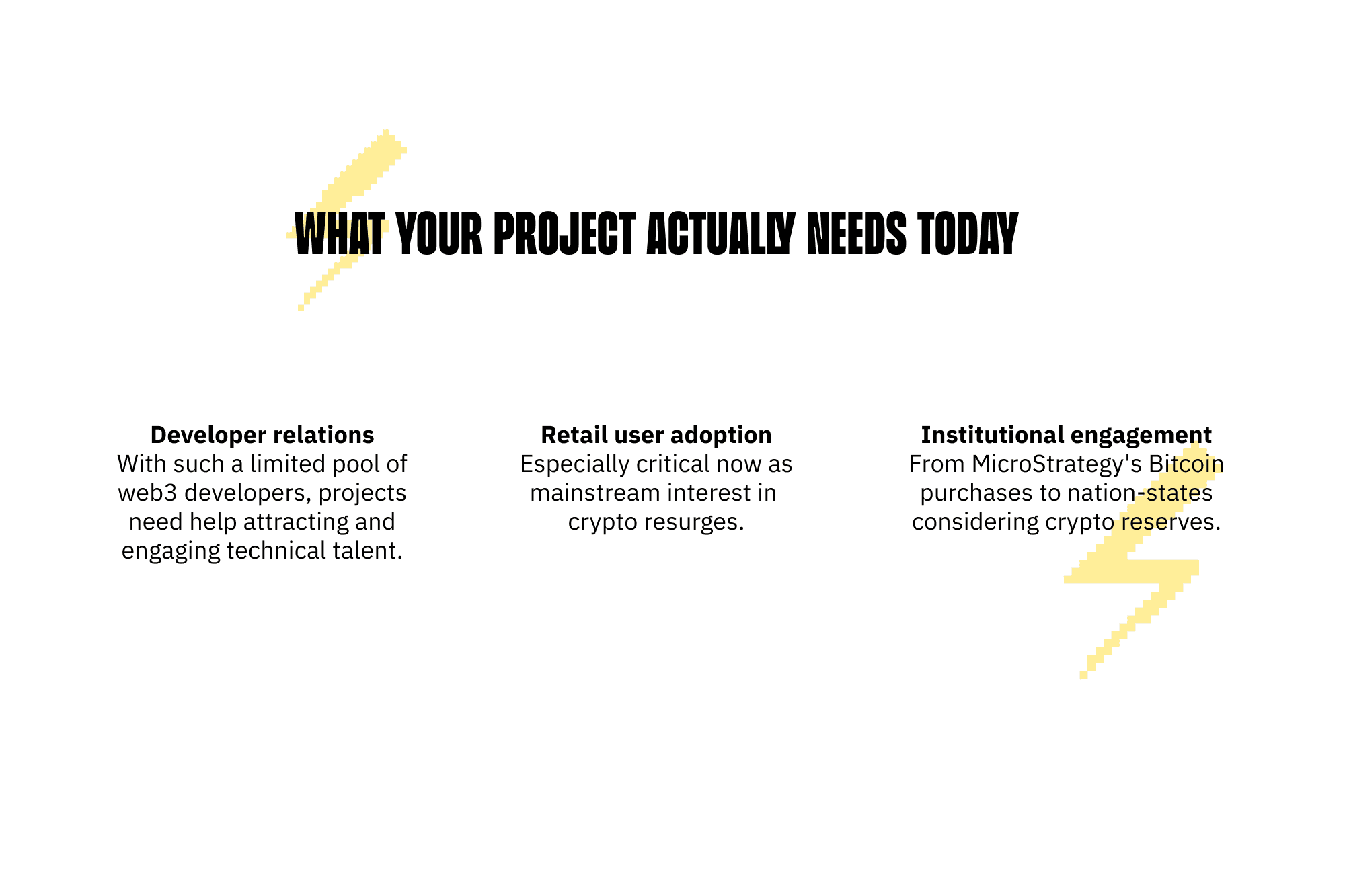 WHAT YOUR PROJECT ACTUALLY NEEDS TODAY

**Developer relations**
With such a limited pool of web3 developers, projects need help attracting and engaging technical talent.

**Retail user adoption**
Especially critical now as mainstream interest in crypto resurges.

**Institutional engagement**
From MicroStrategy's Bitcoin purchases to nation-states considering crypto reserves.